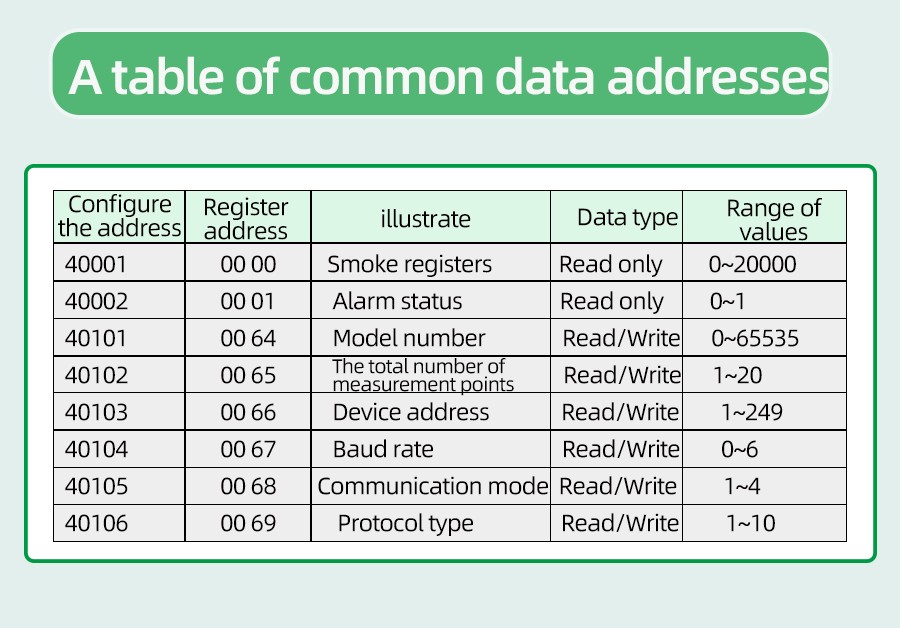 A table of common data addresses

| Configure the address | Register address | illustrate | Data type | Range of values |
|---|---|---|---|---|
| 40001 | 00 00 | Smoke registers | Read only | 0~20000 |
| 40002 | 00 01 | Alarm status | Read only | 0~1 |
| 40101 | 00 64 | Model number | Read/Write | 0~65535 |
| 40102 | 00 65 | The total number of measurement points | Read/Write | 1~20 |
| 40103 | 00 66 | Device address | Read/Write | 1~249 |
| 40104 | 00 67 | Baud rate | Read/Write | 0~6 |
| 40105 | 00 68 | Communication mode | Read/Write | 1~4 |
| 40106 | 00 69 | Protocol type | Read/Write | 1~10 |